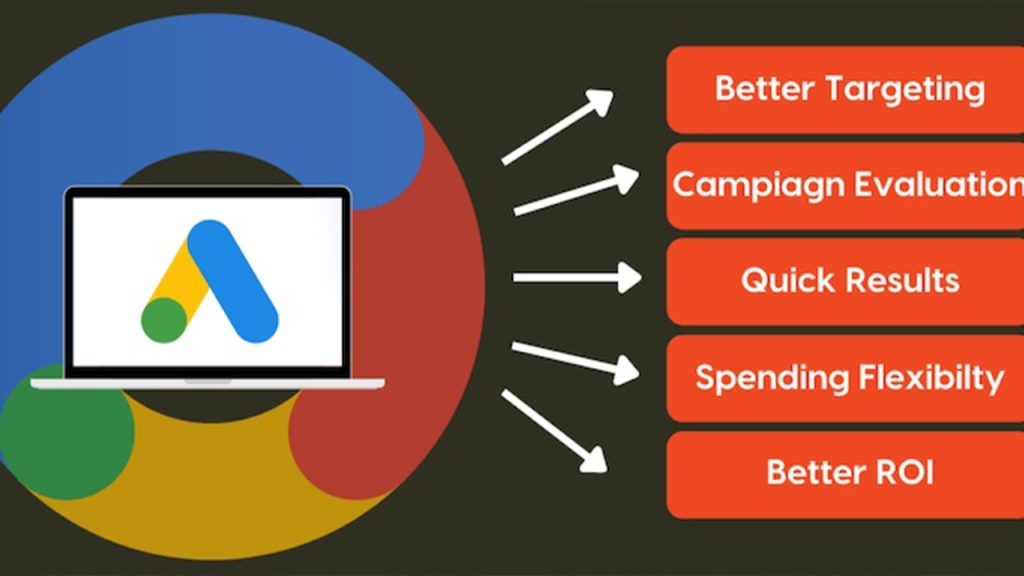 Better Targeting

Campiagn Evaluation

Quick Results

Spending Flexibilty

Better ROI